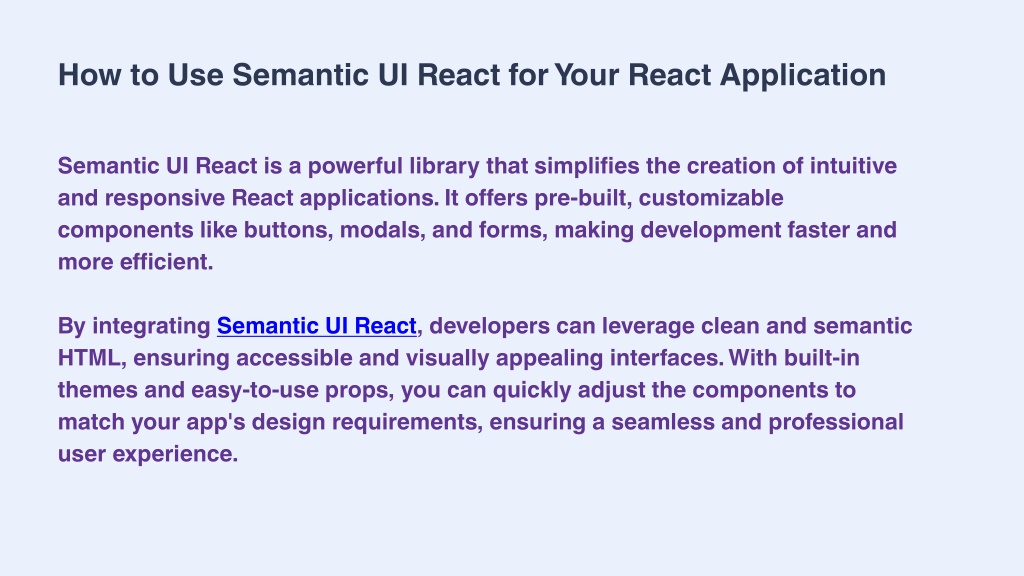 How to Use Semantic UI React for Your React Application

Semantic UI React is a powerful library that simplifies the creation of intuitive and responsive React applications. It offers pre-built, customizable components like buttons, modals, and forms, making development faster and more efficient.

By integrating Semantic UI React, developers can leverage clean and semantic HTML, ensuring accessible and visually appealing interfaces. With built-in themes and easy-to-use props, you can quickly adjust the components to match your app's design requirements, ensuring a seamless and professional user experience.